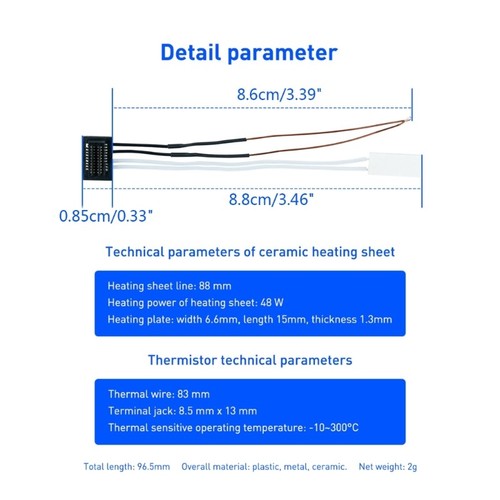 Detail parameter

8.6cm/3.39"

8.8cm/3.46"

0.85cm/0.33"

Technical parameters of ceramic heating sheet

Heating sheet line: 88 mm
Heating power of heating sheet: 48 W
Heating plate: width 6.6mm, length 15mm, thickness 1.3mm

Thermistor technical parameters

Thermal wire: 83 mm
Terminal jack: 8.5 mm x 13 mm
Thermal sensitive operating temperature: -10~300°C

Total length: 96.5mm Overall material: plastic, metal, ceramic. Net weight: 2g